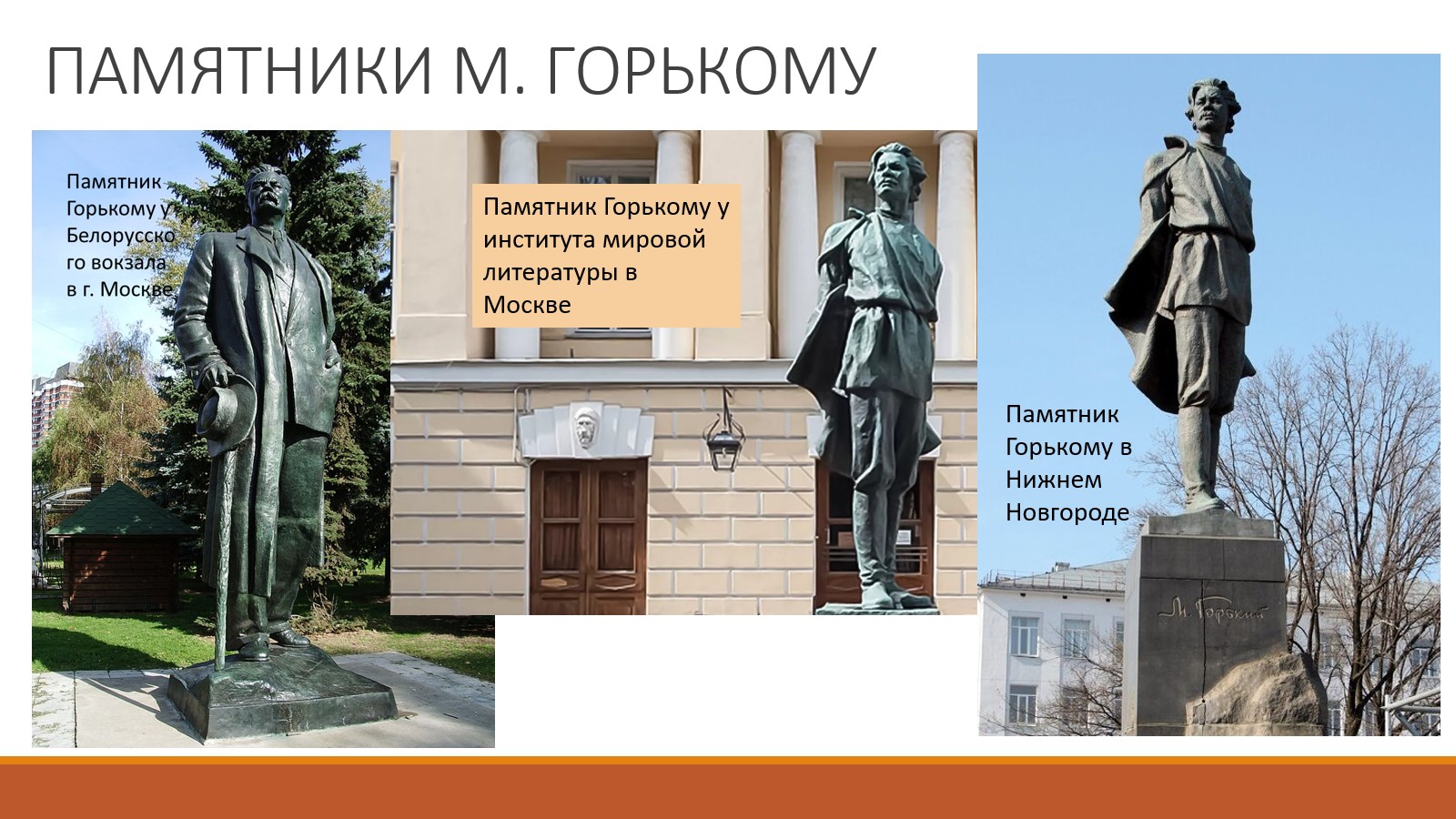 ПАМЯТНИКИ М. ГОРЬКОМУ

Памятник Горькому у Белорусского вокзала в г. Москве

Памятник Горькому у института мировой литературы в Москве

Памятник Горькому в Нижнем Новгороде

М. Горький